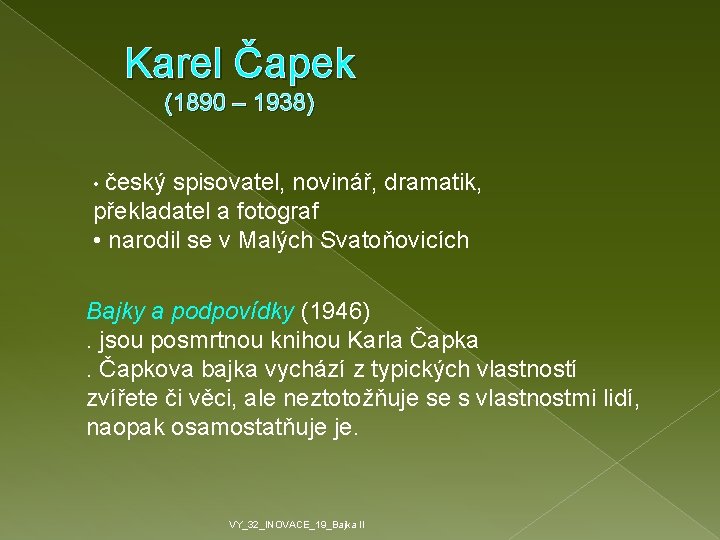 Karel Čapek
(1890 – 1938)

• český spisovatel, novinář, dramatik, překladatel a fotograf
• narodil se v Malých Svatoňovicích

Bajky a podpovídky (1946)
. jsou posmrtnou knihou Karla Čapka
. Čapkova bajka vychází z typických vlastností zvířete či věci, ale neztotožňuje se s vlastnostmi lidí, naopak osamostatňuje je.

VY_32_INOVACE_19_Bajka II